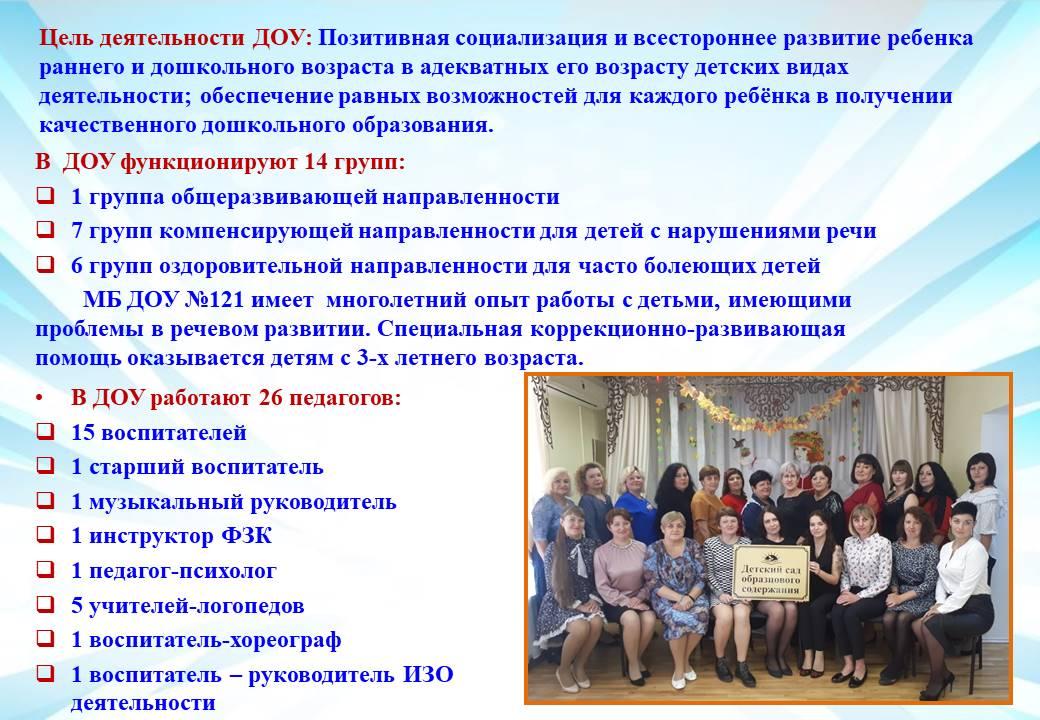 Цель деятельности ДОУ: Позитивная социализация и всестороннее развитие ребенка раннего и дошкольного возраста в адекватных его возрасту детских видах деятельности; обеспечение равных возможностей для каждого ребёнка в получении качественного дошкольного образования.

В ДОУ функционируют 14 групп:

❑ 1 группа общеразвивающей направленности
❑ 7 групп компенсирующей направленности для детей с нарушениями речи
❑ 6 групп оздоровительной направленности для часто болеющих детей

МБ ДОУ №121 имеет многолетний опыт работы с детьми, имеющими проблемы в речевом развитии. Специальная коррекционно-развивающая помощь оказывается детям с 3-х летнего возраста.

• В ДОУ работают 26 педагогов:
❑ 15 воспитателей
❑ 1 старший воспитатель
❑ 1 музыкальный руководитель
❑ 1 инструктор ФЗК
❑ 1 педагог-психолог
❑ 5 учителей-логопедов
❑ 1 воспитатель-хореограф
❑ 1 воспитатель – руководитель ИЗО деятельности

Детский сад образцового содержания